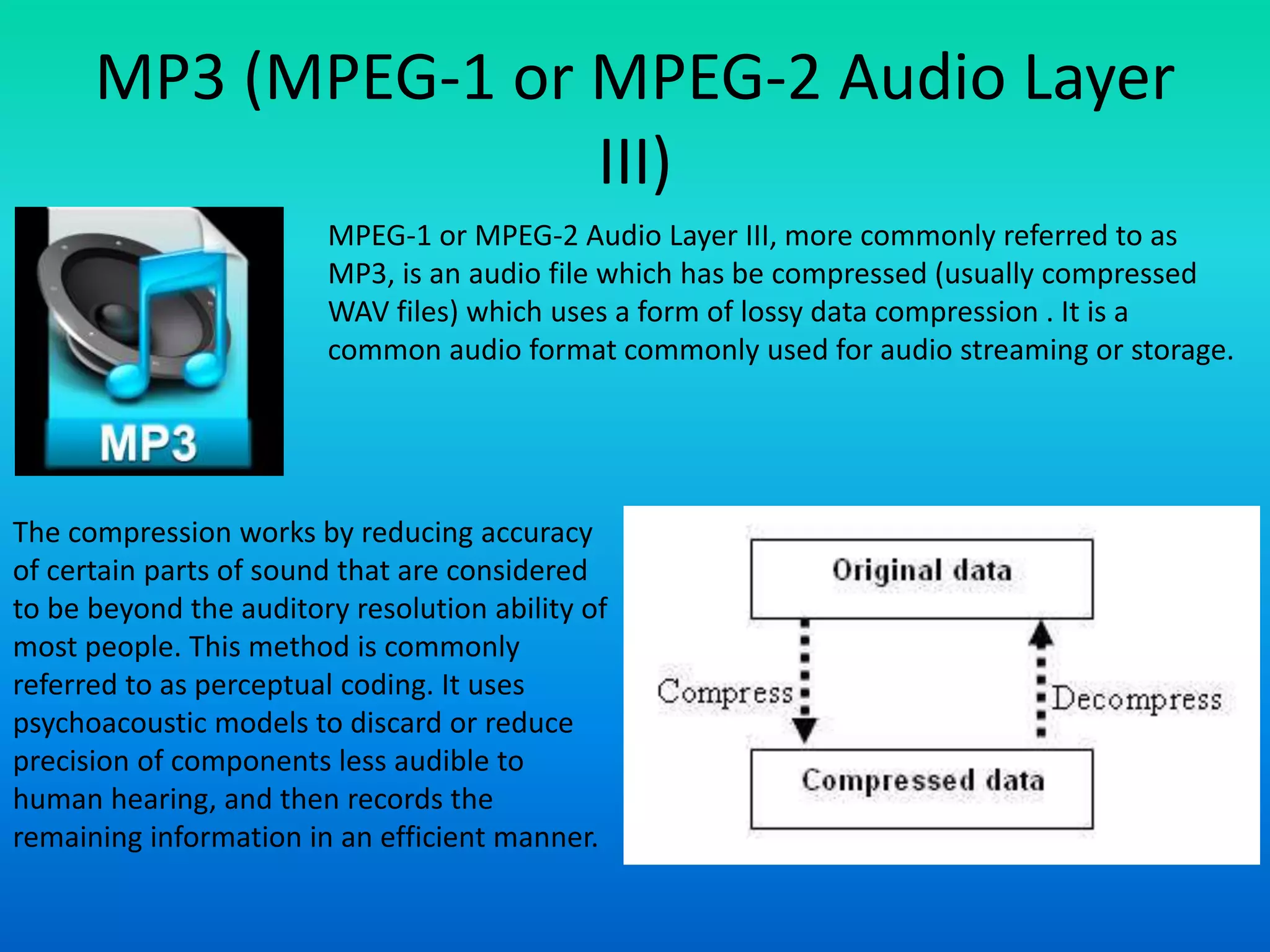 MP3 (MPEG-1 or MPEG-2 Audio Layer III)

MP3

MPEG-1 or MPEG-2 Audio Layer III, more commonly referred to as MP3, is an audio file which has be compressed (usually compressed WAV files) which uses a form of lossy data compression . It is a common audio format commonly used for audio streaming or storage.

The compression works by reducing accuracy of certain parts of sound that are considered to be beyond the auditory resolution ability of most people. This method is commonly referred to as perceptual coding. It uses psychoacoustic models to discard or reduce precision of components less audible to human hearing, and then records the remaining information in an efficient manner.

Original data

Compress

Decompress

Compressed data